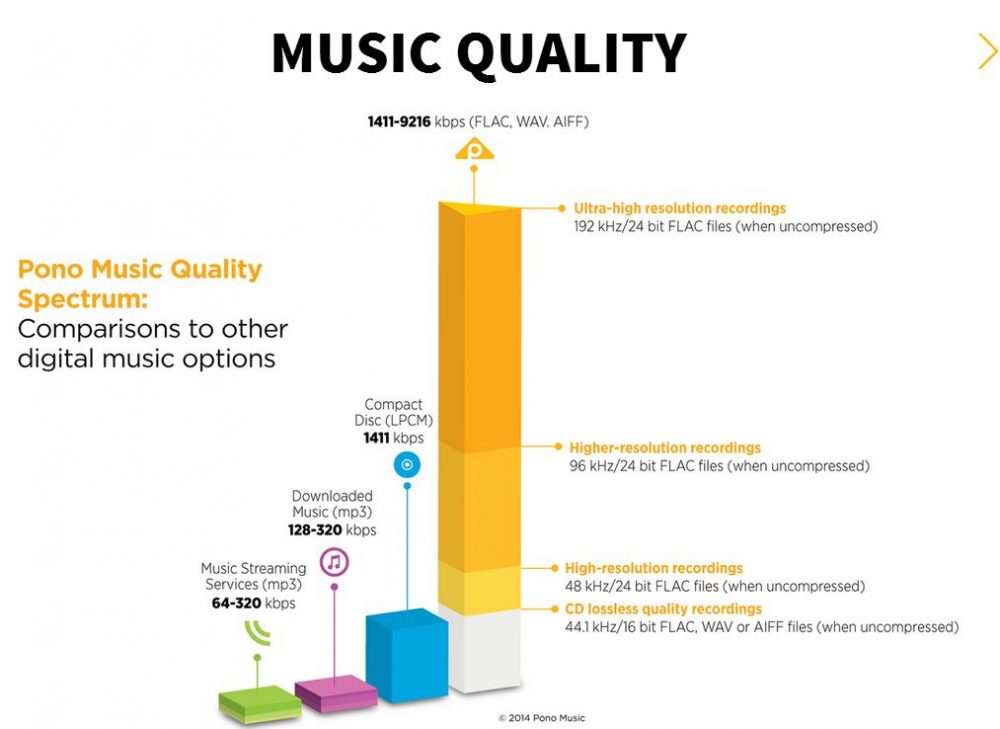 MUSIC QUALITY

Pono Music Quality Spectrum:
Comparisons to other digital music options

1411-9216 kbps (FLAC, WAV, AIFF)

Ultra-high resolution recordings
192 kHz/24 bit FLAC files (when uncompressed)

Higher-resolution recordings
96 kHz/24 bit FLAC files (when uncompressed)

High-resolution recordings
48 kHz/24 bit FLAC files (when uncompressed)

CD lossless quality recordings
44.1 kHz/16 bit FLAC, WAV or AIFF files (when uncompressed)

Compact Disc (LPCM)
1411 kbps

Downloaded Music (mp3)
128-320 kbps

Music Streaming Services (mp3)
64-320 kbps

© 2014 Pono Music